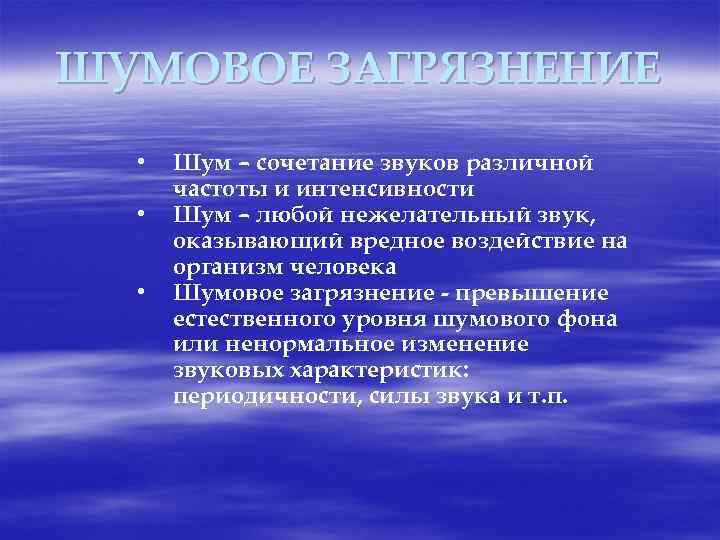 ШУМОВОЕ ЗАГРЯЗНЕНИЕ

• Шум – сочетание звуков различной частоты и интенсивности
• Шум – любой нежелательный звук, оказывающий вредное воздействие на организм человека
• Шумовое загрязнение - превышение естественного уровня шумового фона или ненормальное изменение звуковых характеристик: периодичности, силы звука и т.п.